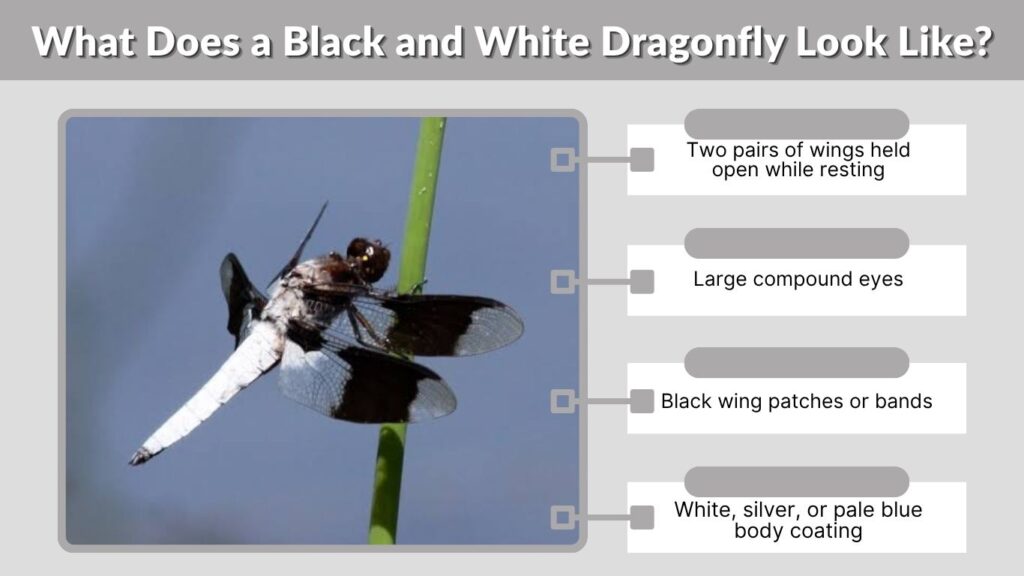 What Does a Black and White Dragonfly Look Like?

Two pairs of wings held open while resting

Large compound eyes

Black wing patches or bands

White, silver, or pale blue body coating